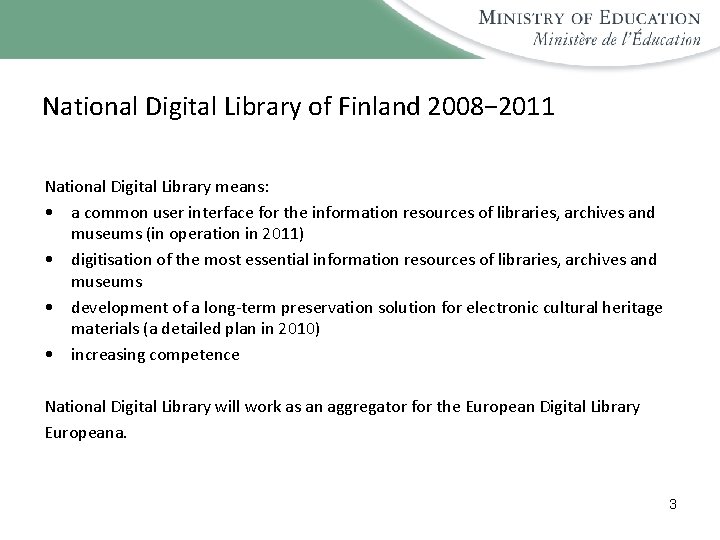 MINISTRY OF EDUCATION
Ministère de l'Éducation

National Digital Library of Finland 2008−2011

National Digital Library means:

• a common user interface for the information resources of libraries, archives and museums (in operation in 2011)
• digitisation of the most essential information resources of libraries, archives and museums
• development of a long-term preservation solution for electronic cultural heritage materials (a detailed plan in 2010)
• increasing competence

National Digital Library will work as an aggregator for the European Digital Library Europeana.

3